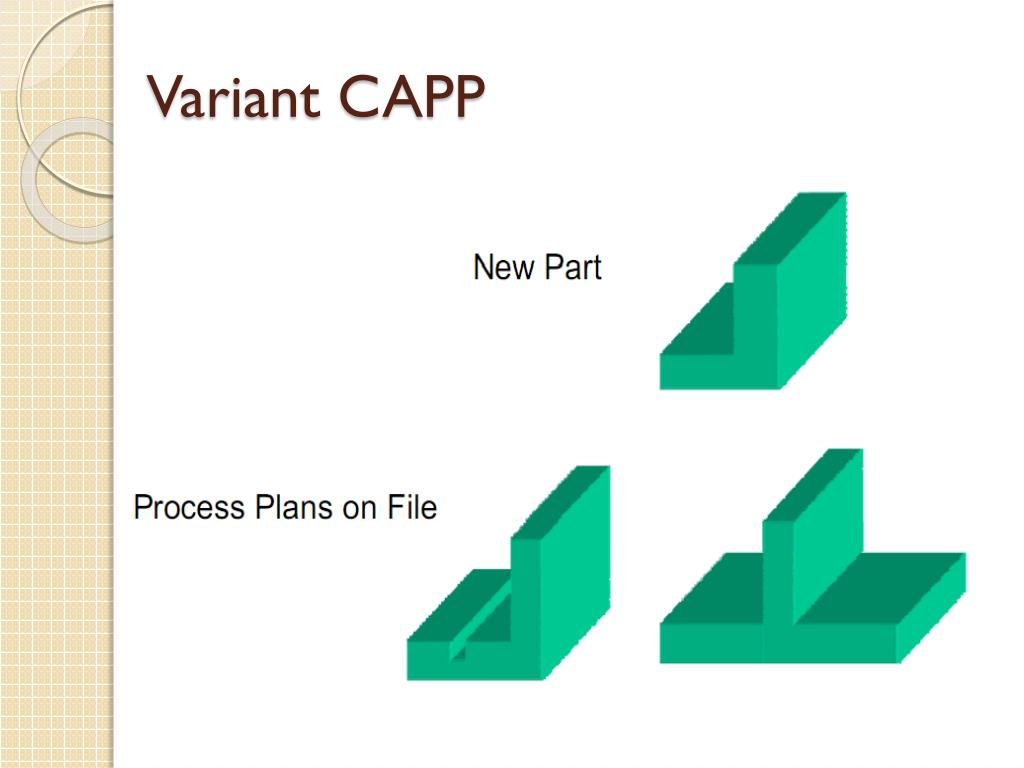 Variant CAPP

New Part

Process Plans on File